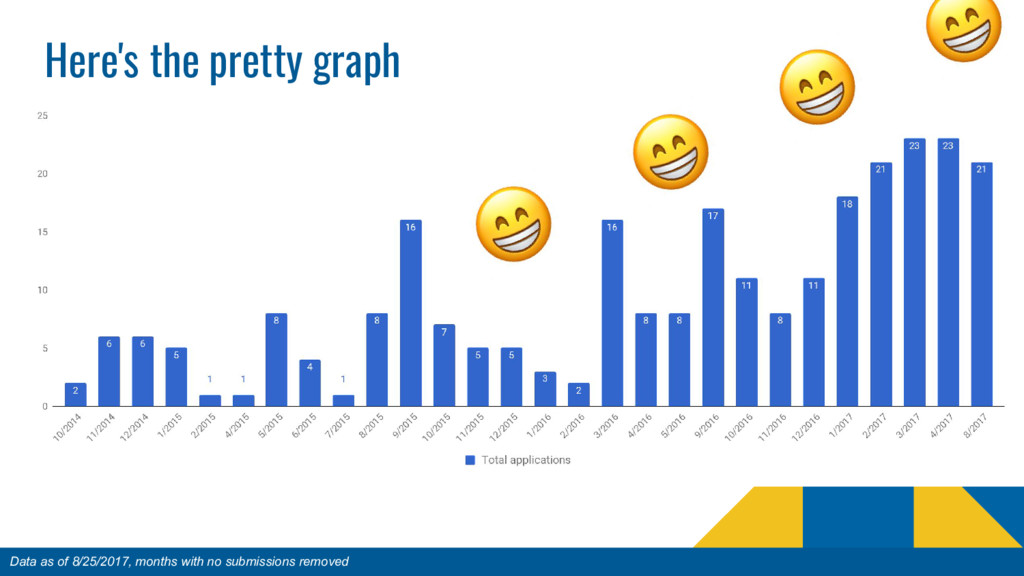 Here's the pretty graph

25
20
15
10
5
0

2
6
6
5
1
1
8
4
1
8
16
7
5
5
3
2
16
8
8
17
11
8
11
18
21
23
23
21

10/2014
11/2014
12/2014
1/2015
2/2015
4/2015
5/2015
6/2015
7/2015
8/2015
9/2015
10/2015
11/2015
12/2015
1/2016
2/2016
3/2016
4/2016
5/2016
9/2016
10/2016
11/2016
12/2016
1/2017
2/2017
3/2017
4/2017
8/2017

Total applications

Data as of 8/25/2017, months with no submissions removed